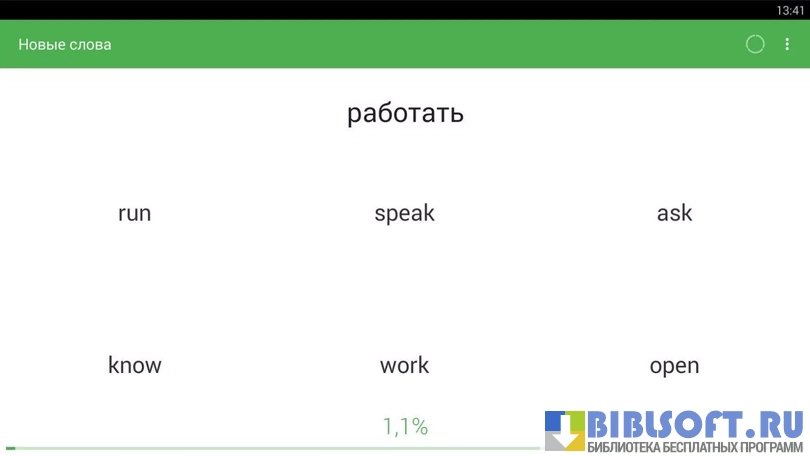 13:41

Новые слова

работать

run

speak

ask

know

work

open

1,1%

BIBLSOFT.RU
БИБЛИОТЕКА БЕСПЛАТНЫХ ПРОГРАММ